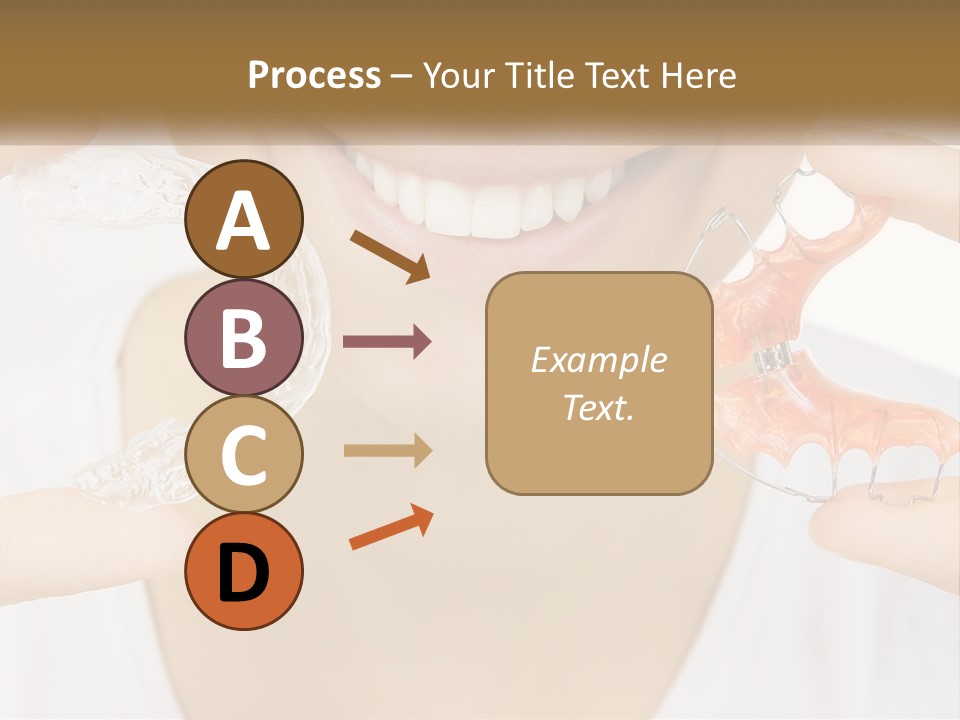 Process – Your Title Text Here

A

B

C

D

Example Text.